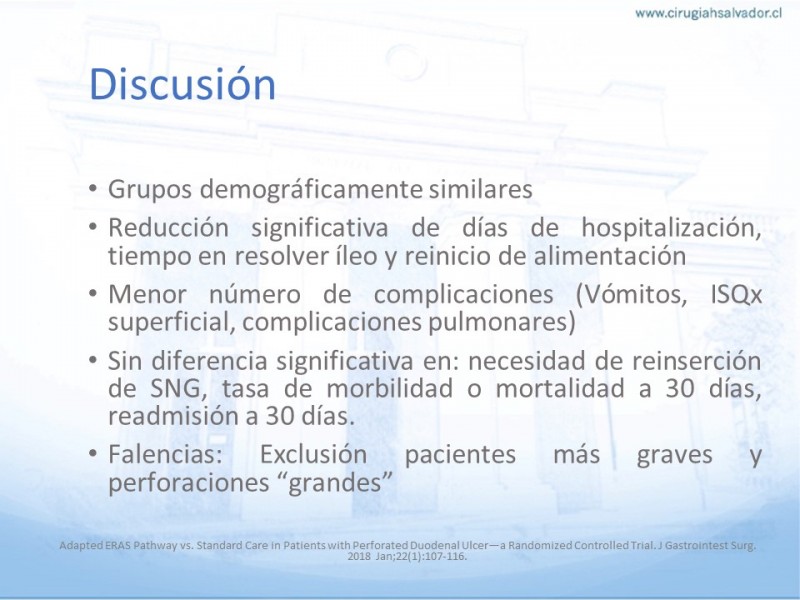 www.cirugiahsalvador.cl

Discusión

• Grupos demográficamente similares
• Reducción significativa de días de hospitalización, tiempo en resolver íleo y reinicio de alimentación
• Menor número de complicaciones (Vómitos, ISQx superficial, complicaciones pulmonares)
• Sin diferencia significativa en: necesidad de reinserción de SNG, tasa de morbilidad o mortalidad a 30 días, readmisión a 30 días.
• Falencias: Exclusión pacientes más graves y perforaciones “grandes”

Adapted ERAS Pathway vs. Standard Care in Patients with Perforated Duodenal Ulcer—a Randomized Controlled Trial. J Gastrointest Surg. 2018 Jan;22(1):107-116.